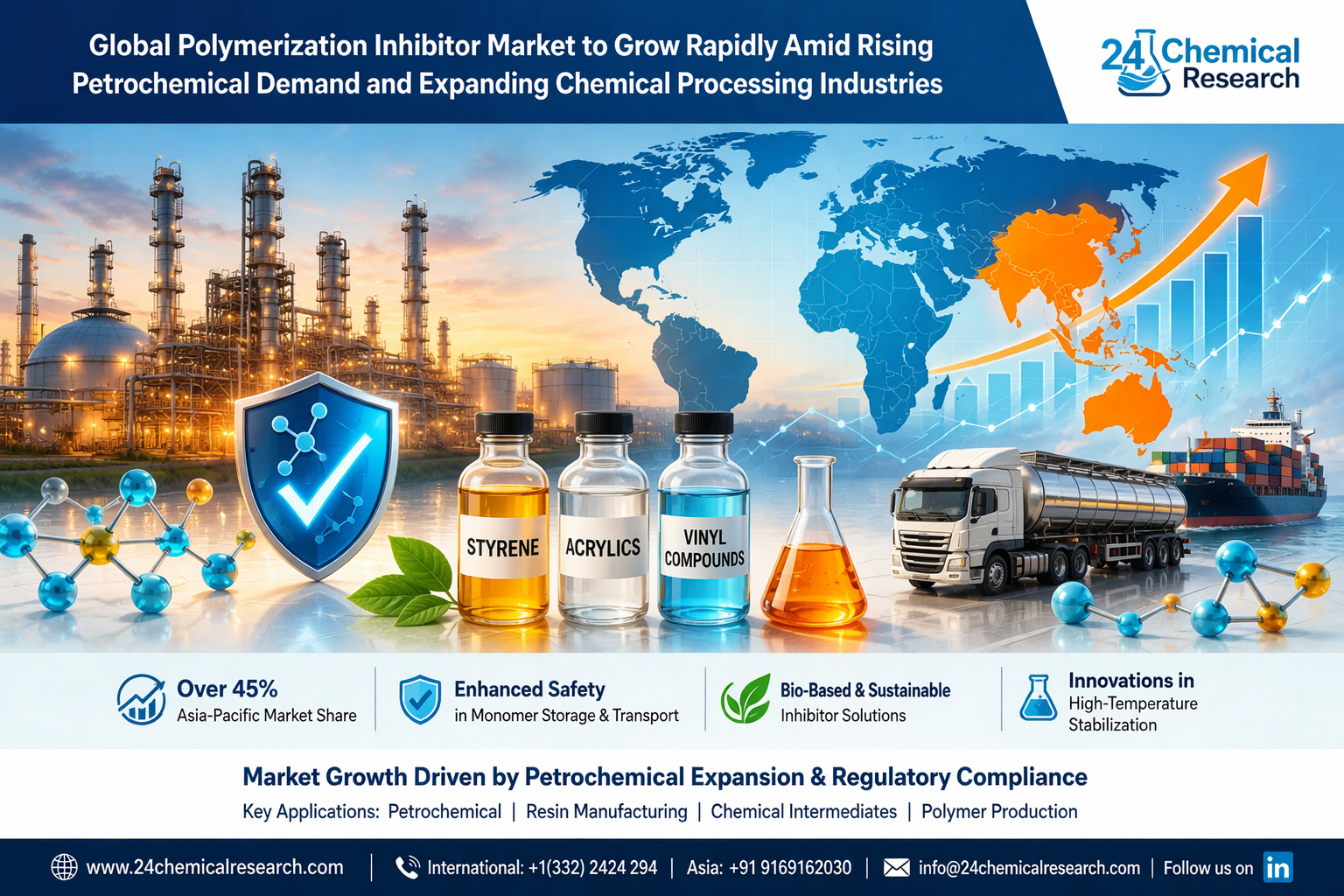 Global Polymerization Inhibitor Market to Grow Rapidly Amid Rising Petrochemical Demand and Expanding Chemical Processing Industries

24 Chemical Research

STYRENE

ACRYLICS

VINYL COMPOUNDS

Over 45%
Asia-Pacific Market Share

Enhanced Safety
in Monomer Storage & Transport

Bio-Based & Sustainable
Inhibitor Solutions

Innovations in
High-Temperature Stabilization

Market Growth Driven by Petrochemical Expansion & Regulatory Compliance

Key Applications: Petrochemical | Resin Manufacturing | Chemical Intermediates | Polymer Production

www.24chemicalresearch.com | International: +1(332) 2424 294 | Asia: +91 9169162030 | info@24chemicalresearch.com | Follow us on in